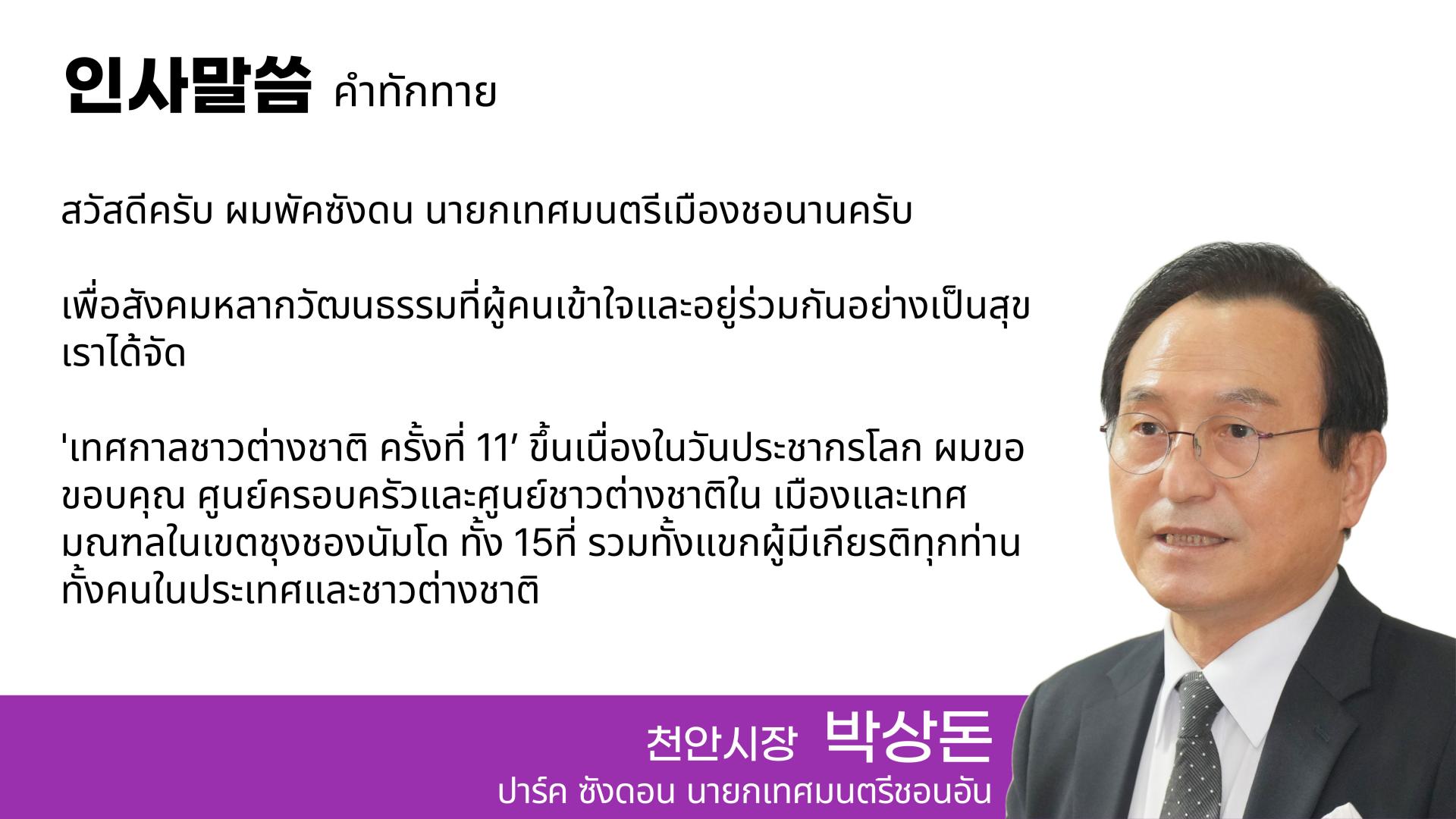 인사말씀 คำทักทาย

สวัสดีครับ ผมพัคซังดน นายกเทศมนตรีเมืองชอนานครับ

เพื่อสังคมหลากวัฒนธรรมที่ผู้คนเข้าใจและอยู่ร่วมกันอย่างเป็นสุข เราได้จัด

'เทศกาลชาวต่างชาติ ครั้งที่ 11’ ขึ้นเนื่องในวันประชากรโลก ผมขอขอบคุณ ศูนย์ครอบครัวและศูนย์ชาวต่างชาติใน เมืองและเทศมณฑลในเขตชุงชองนัมโด ทั้ง 15ที่ รวมทั้งแขกผู้มีเกียรติทุกท่าน ทั้งคนในประเทศและชาวต่างชาติ

천안시장 박상돈
ปาร์ค ซังดอน นายกเทศมนตรีชอนอัน